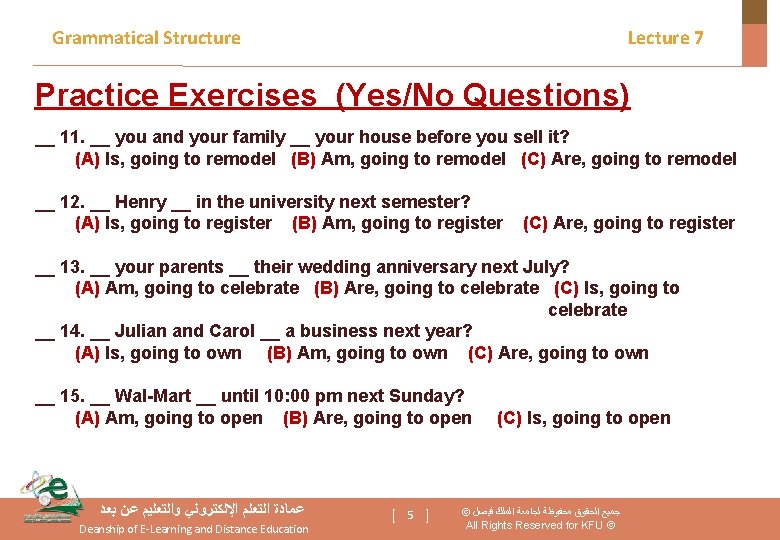 Grammatical Structure

Lecture 7

Practice Exercises (Yes/No Questions)

__ 11. __ you and your family __ your house before you sell it?
(A) Is, going to remodel (B) Am, going to remodel (C) Are, going to remodel

__ 12. __ Henry __ in the university next semester?
(A) Is, going to register (B) Am, going to register (C) Are, going to register

__ 13. __ your parents __ their wedding anniversary next July?
(A) Am, going to celebrate (B) Are, going to celebrate (C) Is, going to celebrate

__ 14. __ Julian and Carol __ a business next year?
(A) Is, going to own (B) Am, going to own (C) Are, going to own

__ 15. __ Wal-Mart __ until 10:00 pm next Sunday?
(A) Am, going to open (B) Are, going to open (C) Is, going to open

عمادة التعلم الإلكتروني والتعليم عن بعد
Deanship of E-Learning and Distance Education

[ 5 ]

جميع الحقوق محفوظة لجامعة الملك فيصل ©
All Rights Reserved for KFU ©